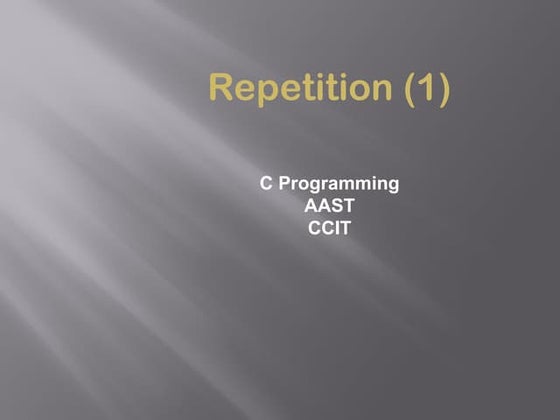 Repetition (1)

C Programming
AAST
CCIT